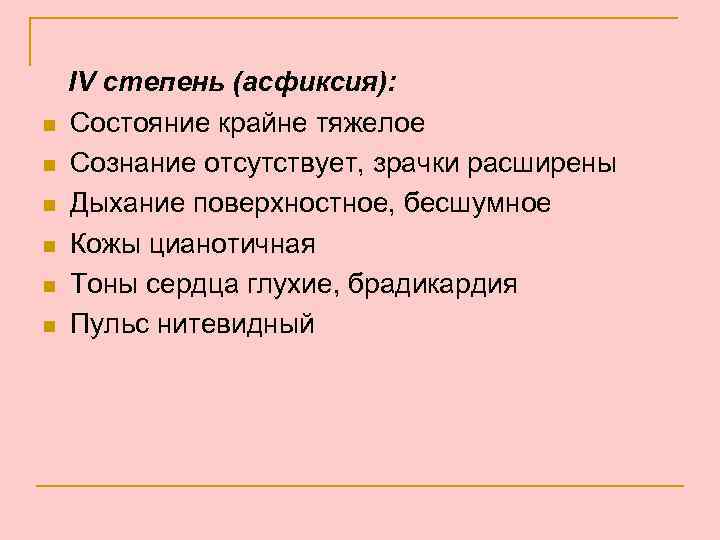 IV степень (асфиксия):

- Состояние крайне тяжелое
- Сознание отсутствует, зрачки расширены
- Дыхание поверхностное, бесшумное
- Кожы цианотичная
- Тоны сердца глухие, брадикардия
- Пульс нитевидный